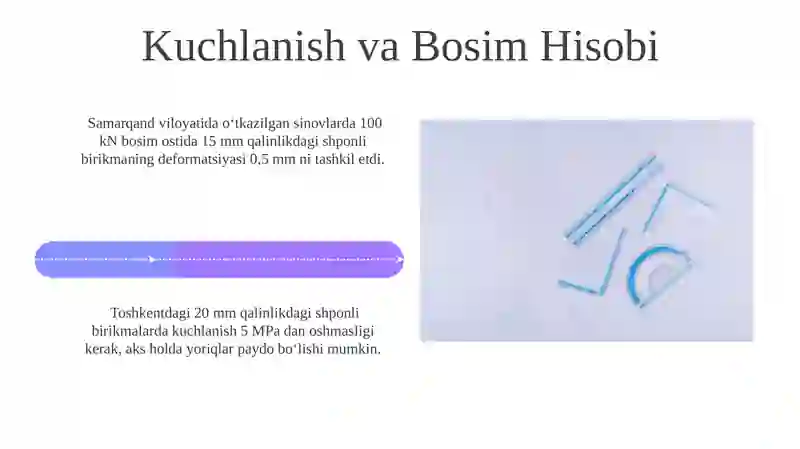 Kuchlanish va Bosim Hisobi

Samarqand viloyatida oʻtkazilgan sinovlarda 100 kN bosim ostida 15 mm qalinlikdagi shponli birikmaning deformatsiyasi 0,5 mm ni tashkil etdi.

Toshkentdagi 20 mm qalinlikdagi shponli birikmalarda kuchlanish 5 MPa dan oshmasligi kerak, aks holda yoriqlar paydo boʻlishi mumkin.